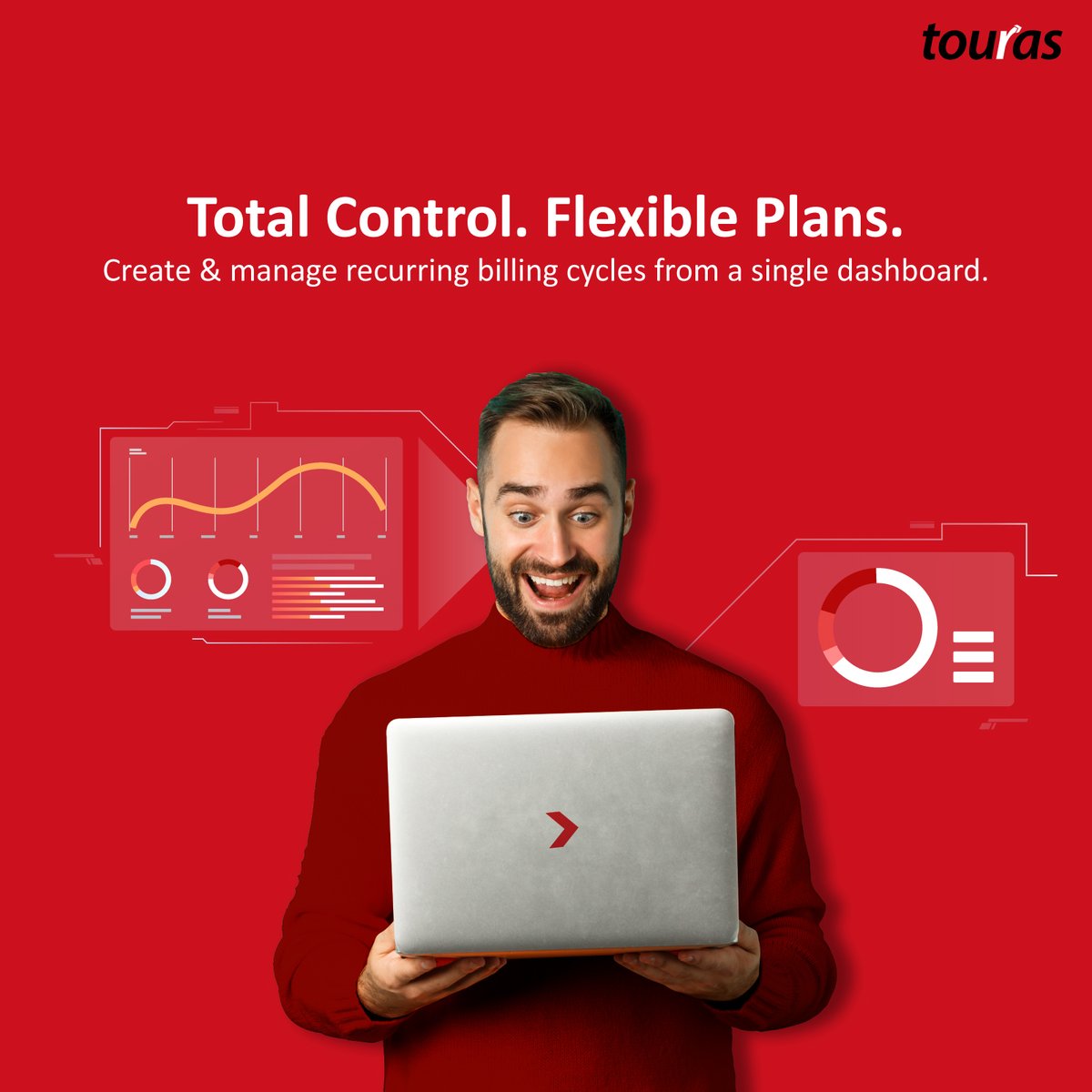 touras

Total Control. Flexible Plans.
Create & manage recurring billing cycles from a single dashboard.